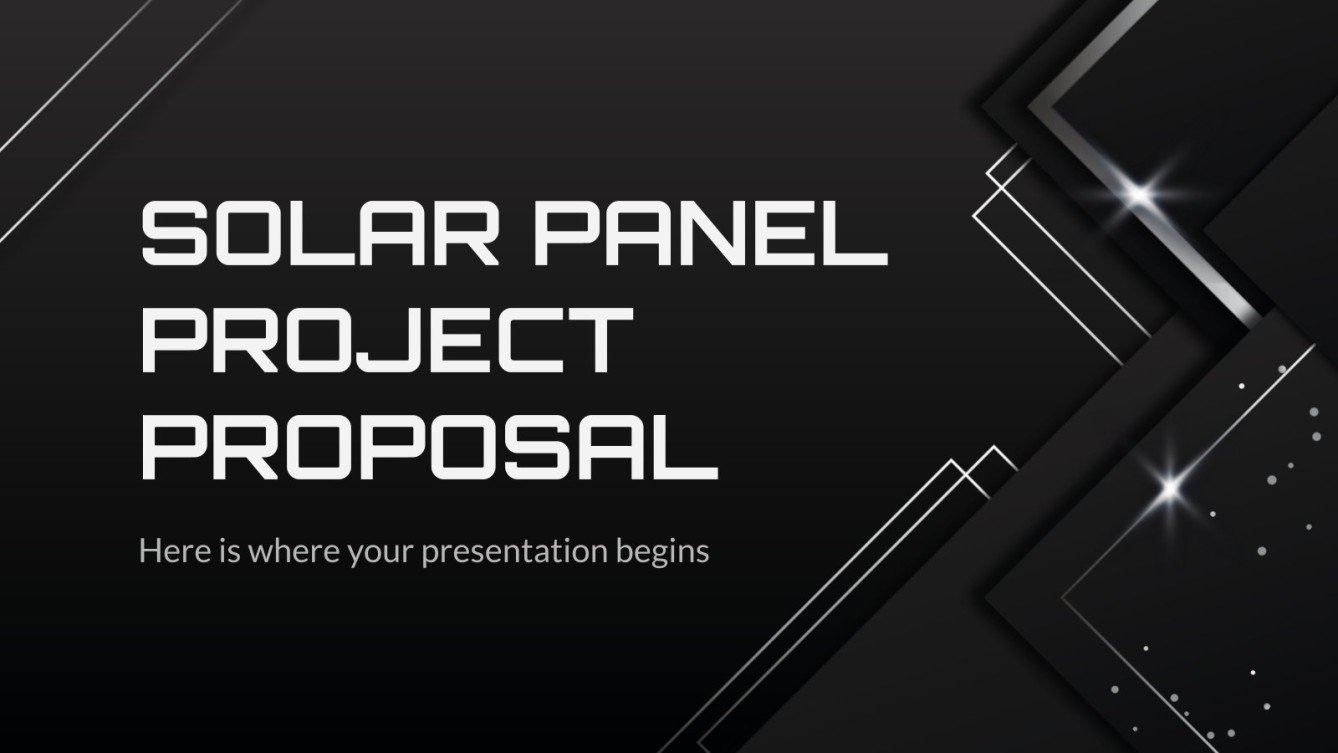 SOLAR PANEL PROJECT PROPOSAL

Here is where your presentation begins